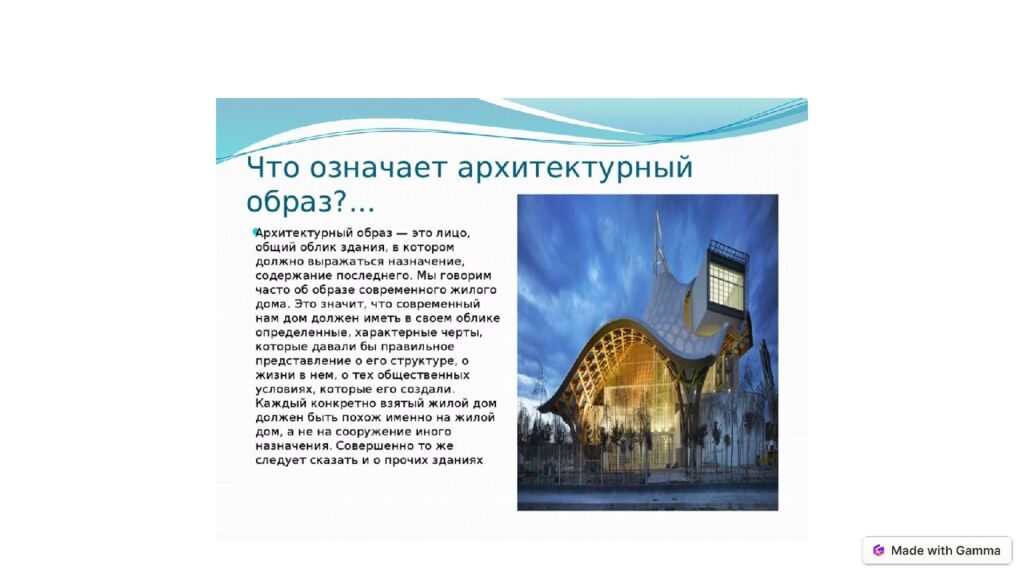 Что означает архитектурный образ?...

Архитектурный образ — это лицо, общий облик здания, в котором должно выражаться назначение, содержание последнего. Мы говорим часто об образе современного жилого дома. Это значит, что современный нам дом должен иметь в своем облике определенные, характерные черты, которые давали бы правильное представление о его структуре, о жизни в нем, о тех общественных условиях, которые его создали. Каждый конкретно взятый жилой дом должен быть похож именно на жилой дом, а не на сооружение иного назначения. Совершенно то же следует сказать и о прочих зданиях

Made with Gamma